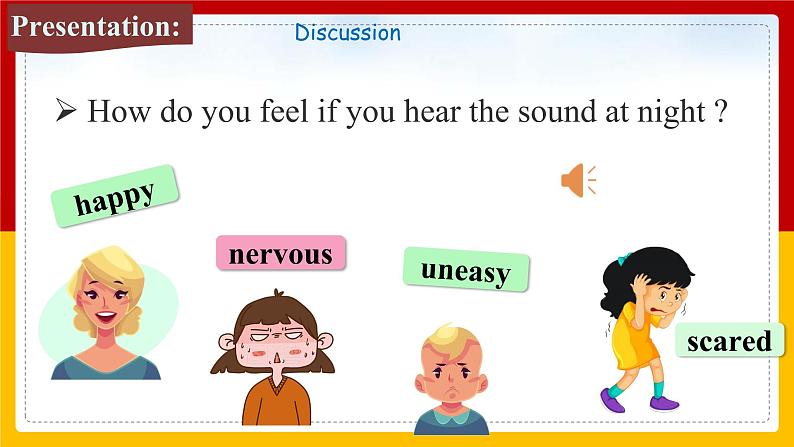 Presentation:

Discussion

➢ How do you feel if you hear the sound at night ?

happy

nervous

uneasy

scared